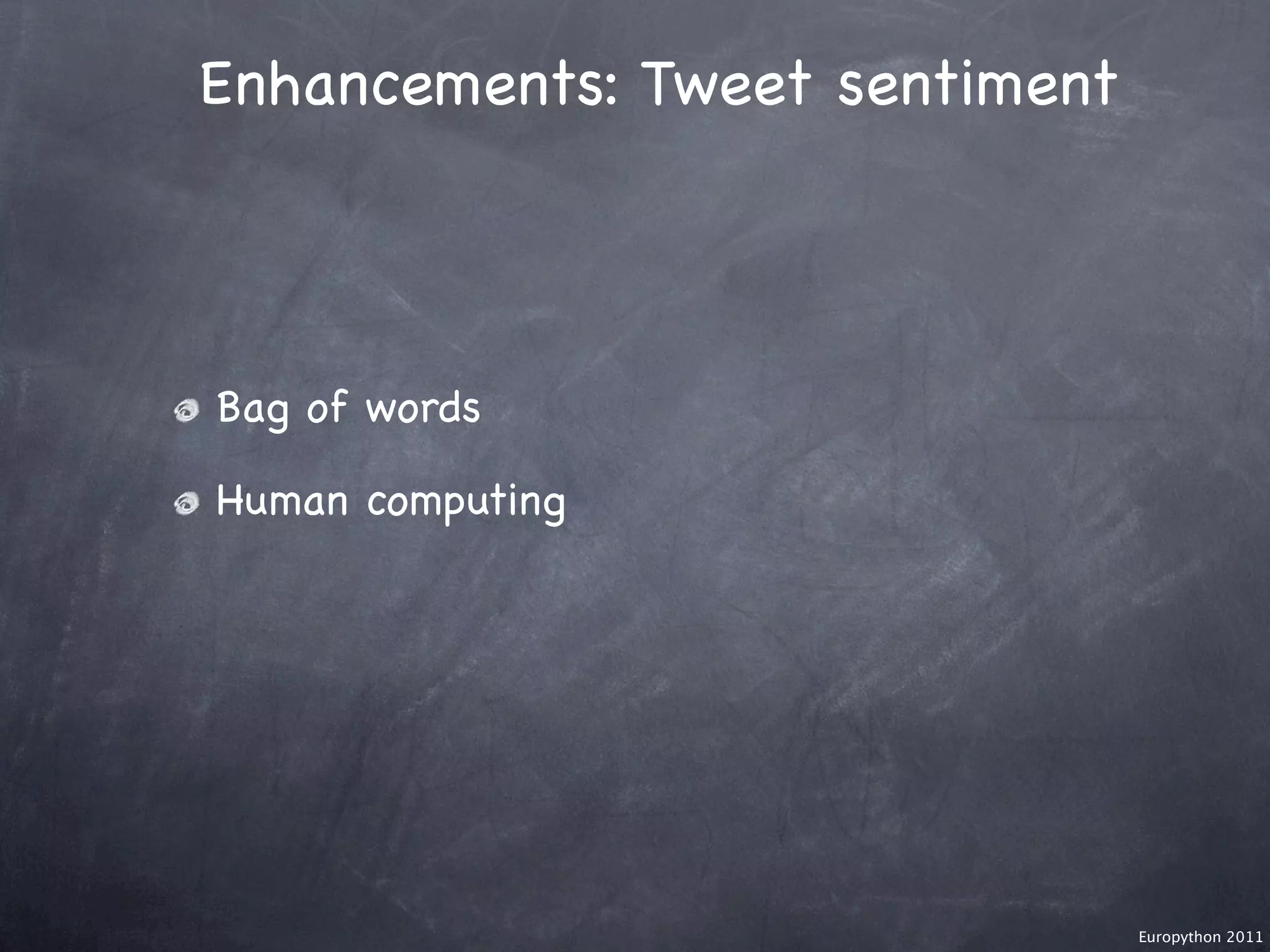 Enhancements: Tweet sentiment

Bag of words

Human computing

Europython 2011